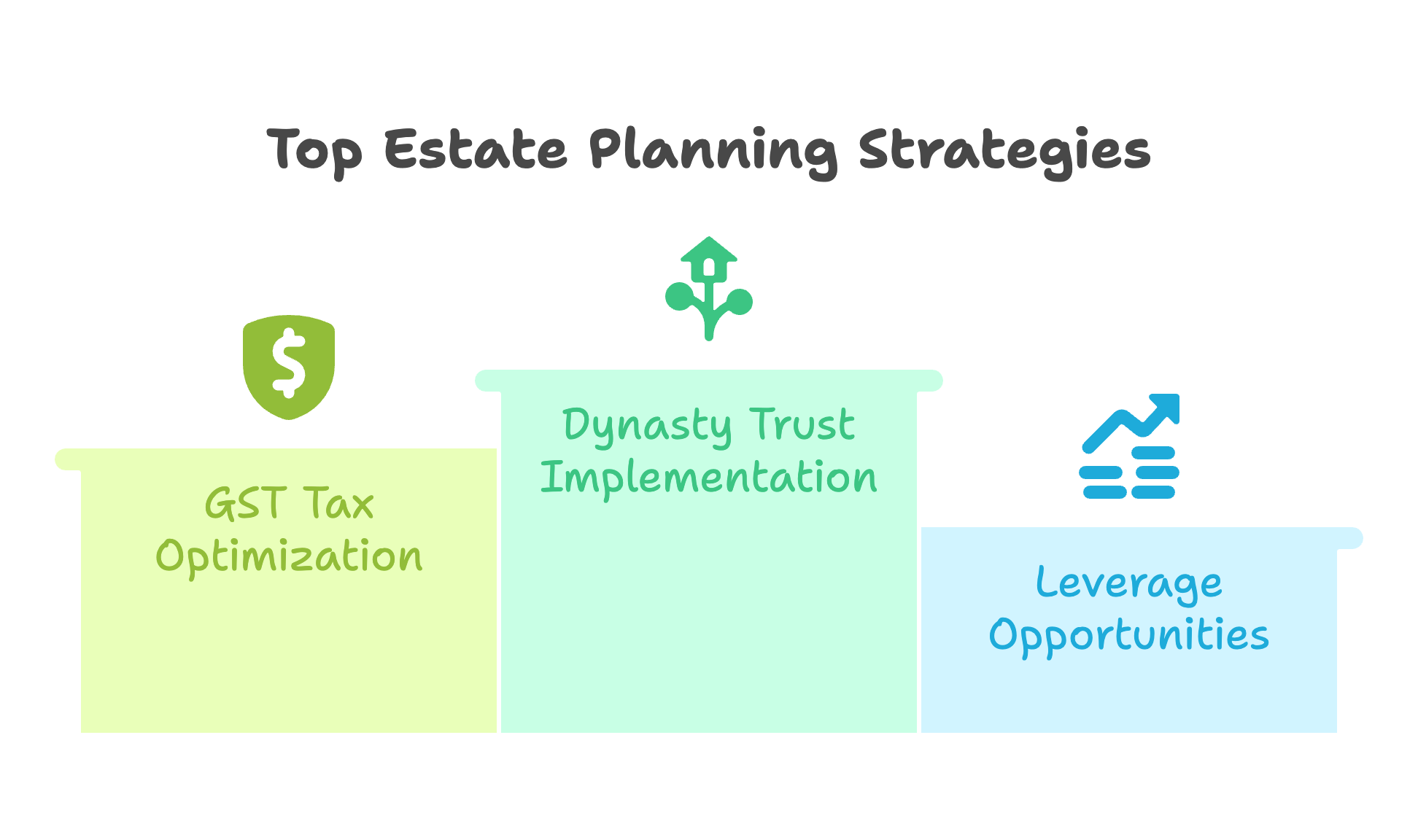 Top Estate Planning Strategies

GST Tax Optimization

Dynasty Trust Implementation

Leverage Opportunities